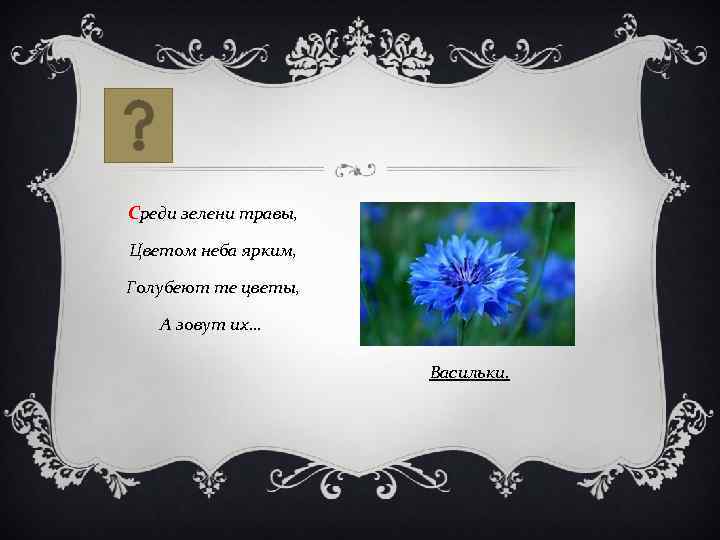 ?

Среди зелени травы,

Цветом неба ярким,

Голубеют те цветы,

А зовут их…

Васильки.